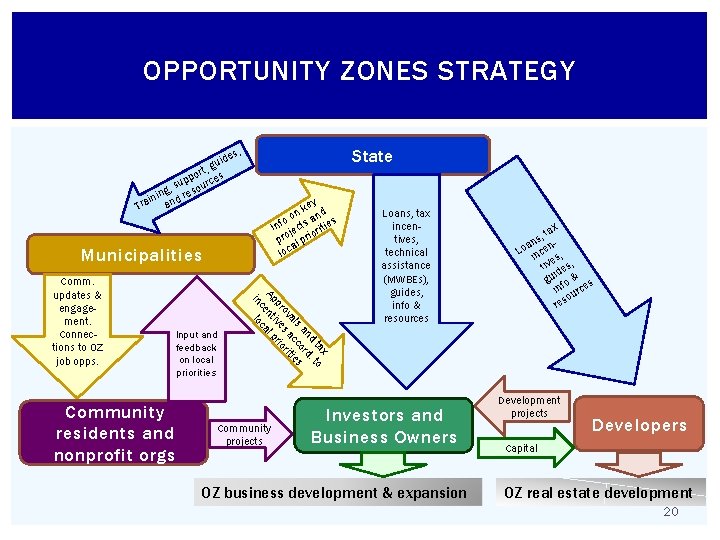 OPPORTUNITY ZONES STRATEGY

State

Training, support, guides, and resources

Info on key projects and local priorities

Loans, tax incentives, technical assistance (MWBEs), guides, info & resources

Loans, tax incentives, guides, info & resources

Municipalities

Comm. updates & engagement. Connections to OZ job opps.

Input and feedback on local priorities

Approvals and tax incentives accord. to local priorities

Community residents and nonprofit orgs

Community projects

Investors and Business Owners

Development projects

Capital

Developers

OZ business development & expansion

OZ real estate development

20